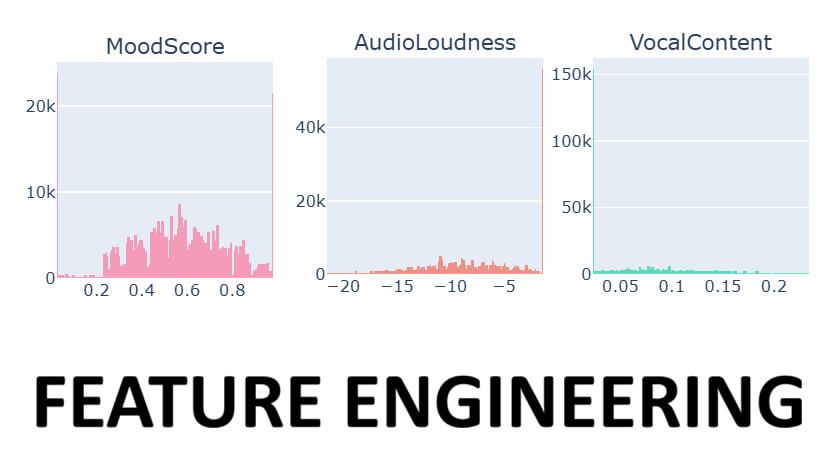 MoodScore

20k
10k
0
0.2 0.4 0.6 0.8

AudioLoudness

40k
20k
0
−20 −15 −10 −5

VocalContent

150k
100k
50k
0
0.05 0.1 0.15 0.2

FEATURE ENGINEERING